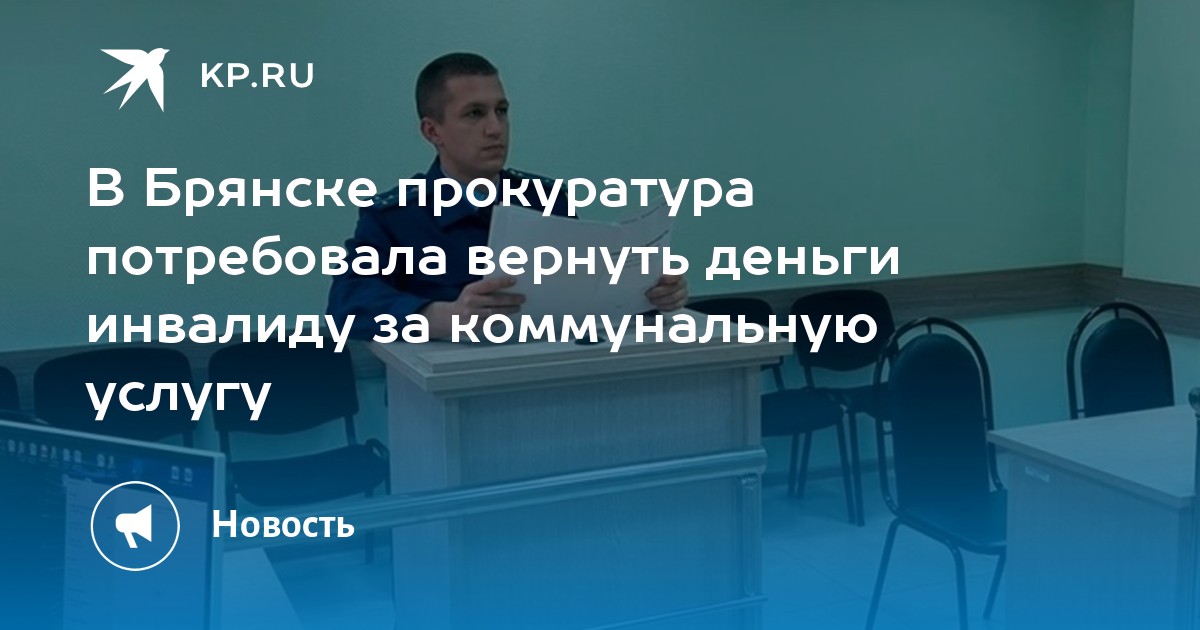 KP.RU

В Брянске прокуратура потребовала вернуть деньги инвалиду за коммунальную услугу

Новость